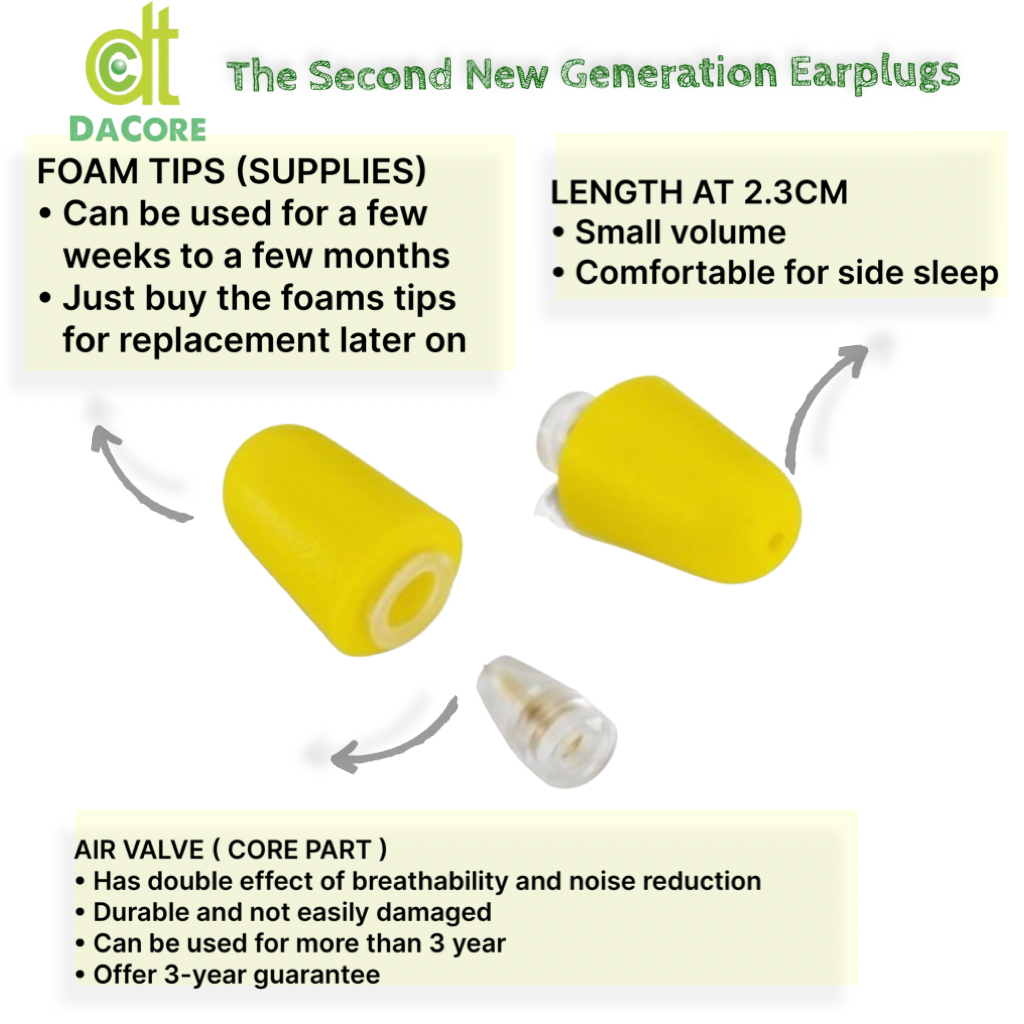 dt
DACORE

The Second New Generation Earplugs

FOAM TIPS (SUPPLIES)
• Can be used for a few weeks to a few months
• Just buy the foams tips for replacement later on

LENGTH AT 2.3CM
• Small volume
• Comfortable for side sleep

AIR VALVE ( CORE PART )
• Has double effect of breathability and noise reduction
• Durable and not easily damaged
• Can be used for more than 3 year
• Offer 3-year guarantee